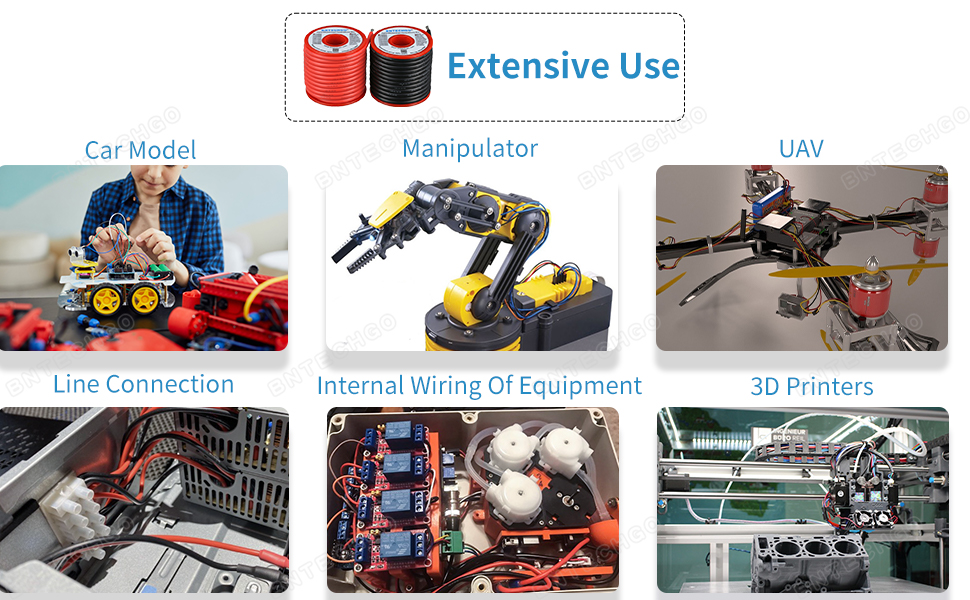 Extensive Use

Car Model

Manipulator

UAV

Line Connection

Internal Wiring Of Equipment

3D Printers

BNTECHGO